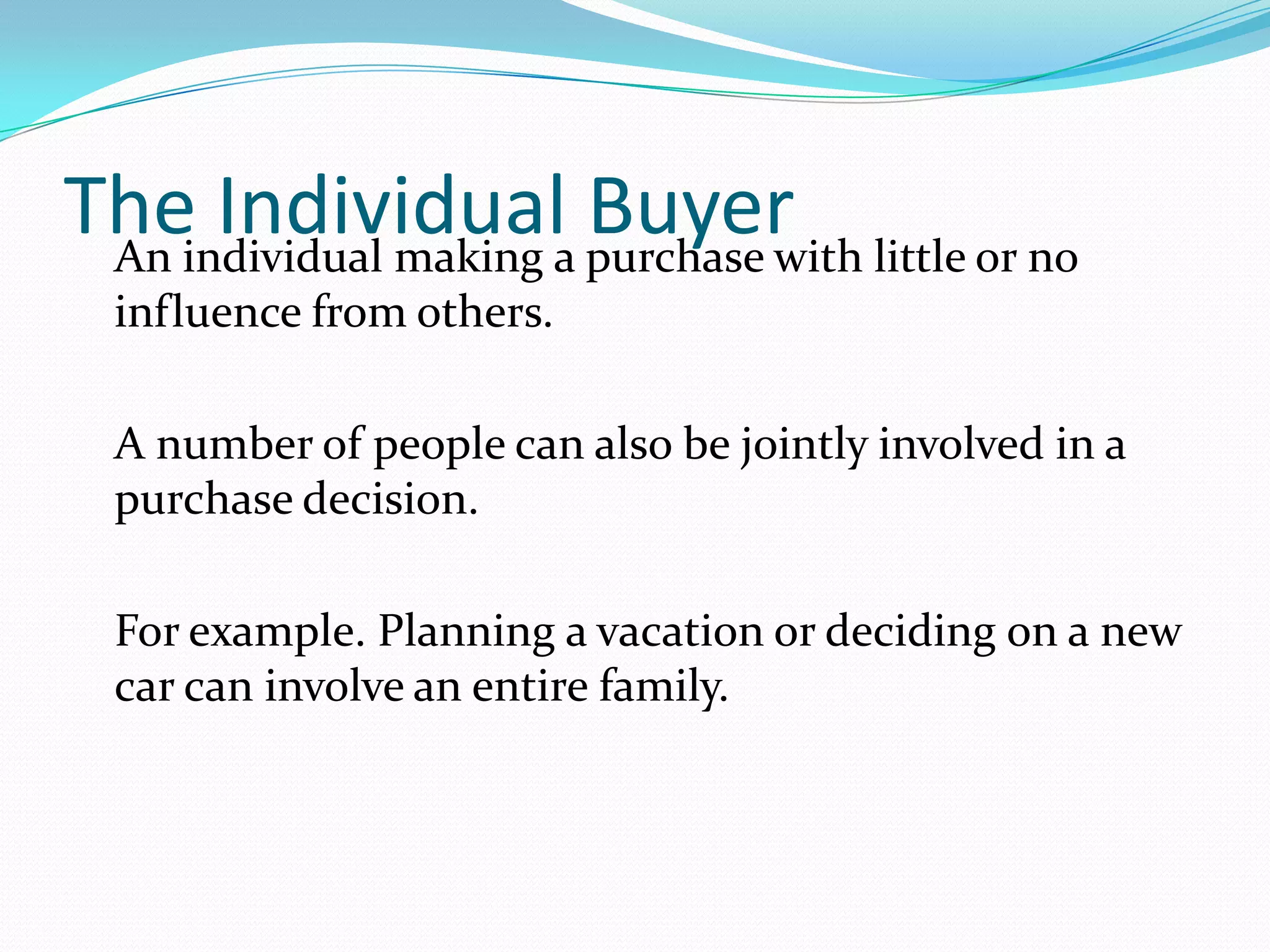 The Individual Buyer

An individual making a purchase with little or no influence from others.

A number of people can also be jointly involved in a purchase decision.

For example. Planning a vacation or deciding on a new car can involve an entire family.